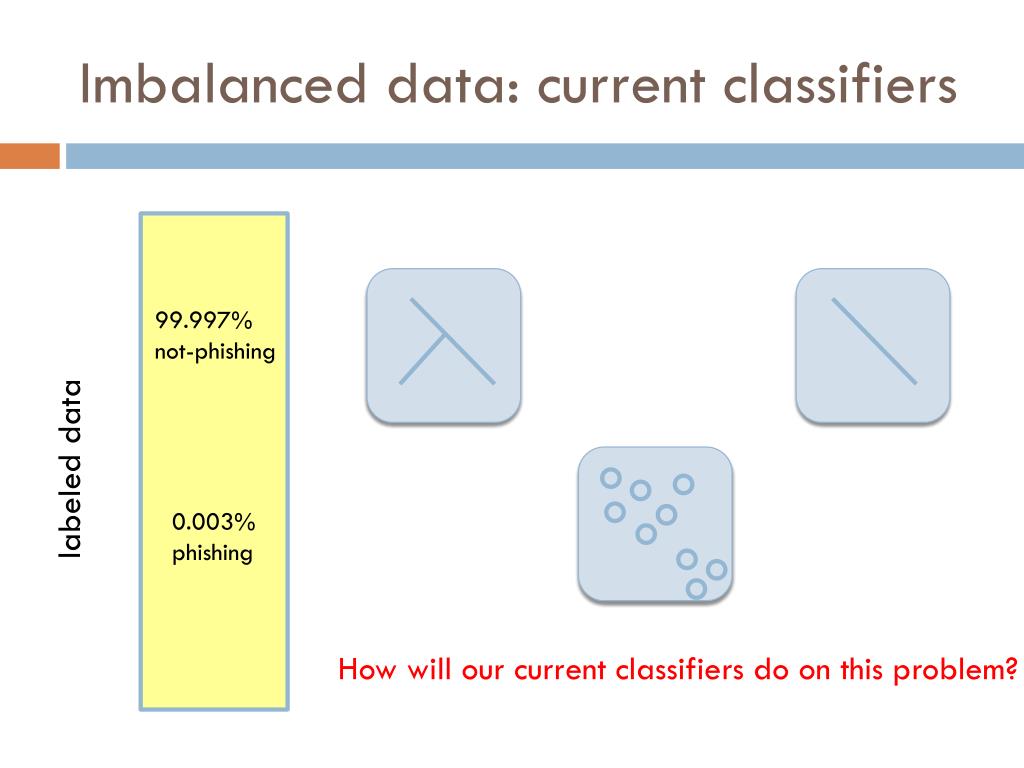 Imbalanced data: current classifiers

labeled data

99.997%
not-phishing

0.003%
phishing

How will our current classifiers do on this problem?